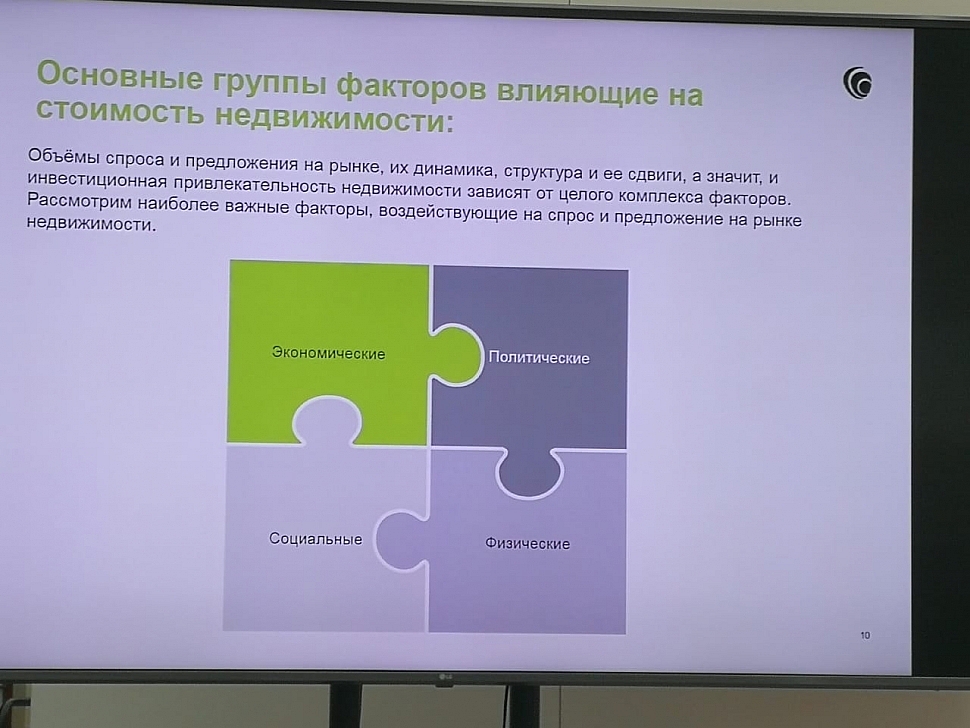 Основные группы факторов влияющие на стоимость недвижимости:

Объёмы спроса и предложения на рынке, их динамика, структура и ее сдвиги, а значит, и инвестиционная привлекательность недвижимости зависят от целого комплекса факторов. Рассмотрим наиболее важные факторы, воздействующие на спрос и предложение на рынке недвижимости.

Экономические

Политические

Социальные

Физические

10

LG